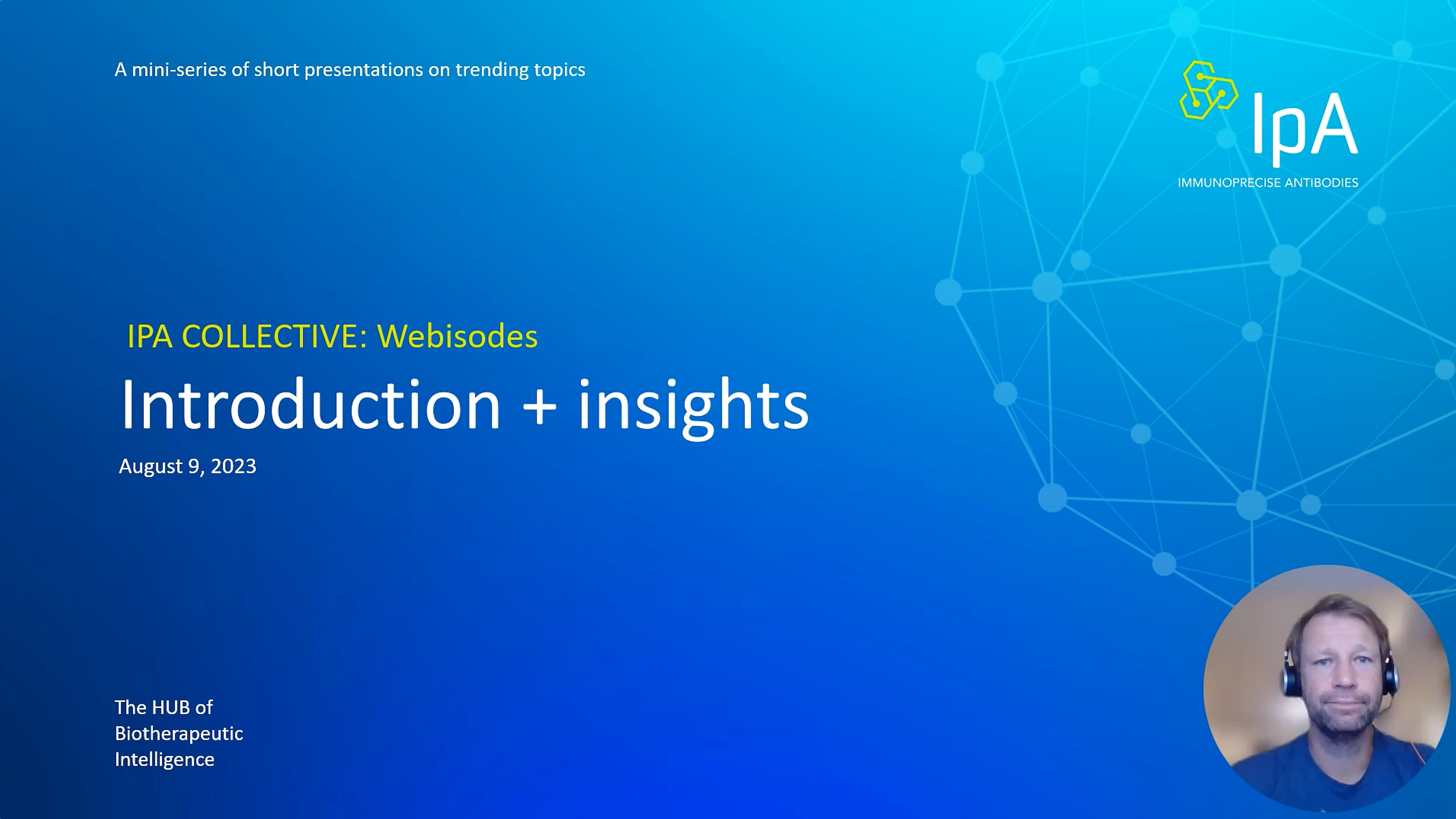 A mini-series of short presentations on trending topics

IpA
IMMUNOPRECISE ANTIBODIES

IPA COLLECTIVE: Webisodes

Introduction + insights

August 9, 2023

The HUB of Biotherapeutic Intelligence